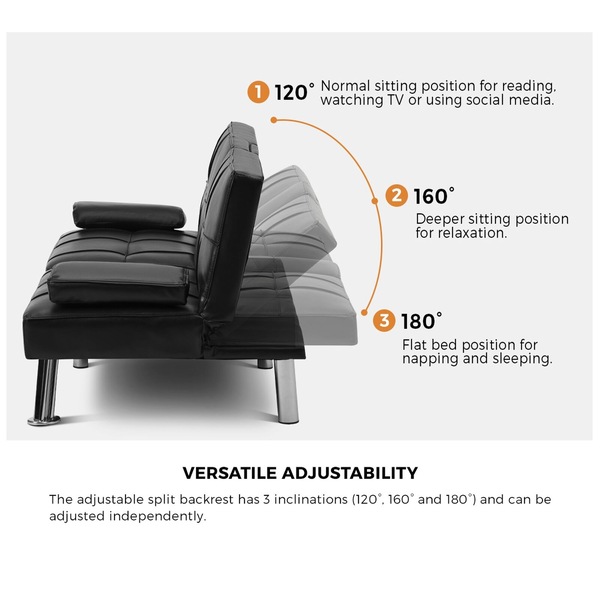 1 120° Normal sitting position for reading, watching TV or using social media.

2 160°

Deeper sitting position for relaxation.

3 180°

Flat bed position for napping and sleeping.

VERSATILE ADJUSTABILITY

The adjustable split backrest has 3 inclinations (120°, 160° and 180°) and can be adjusted independently.